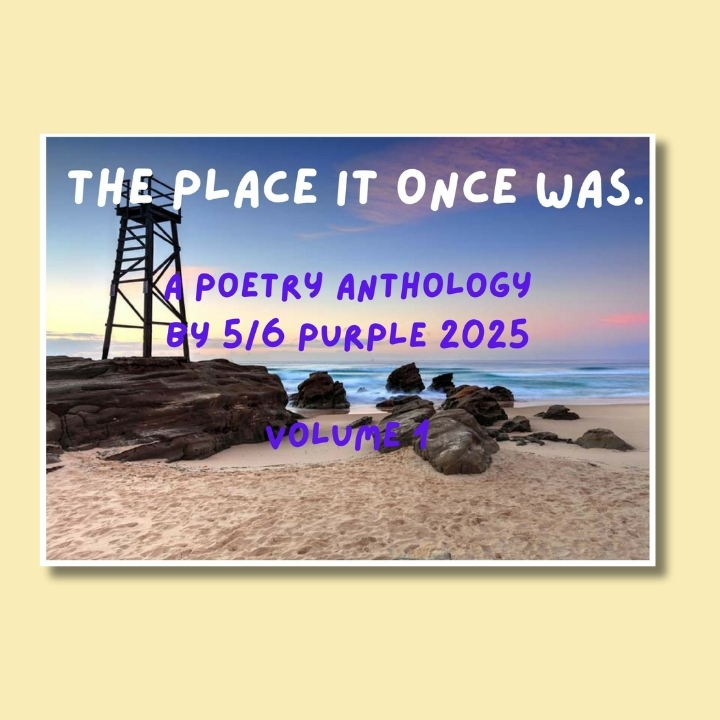 THE PLACE IT ONCE WAS.

A POETRY ANTHOLOGY BY 5/6 PURPLE 2025

VOLUME 1